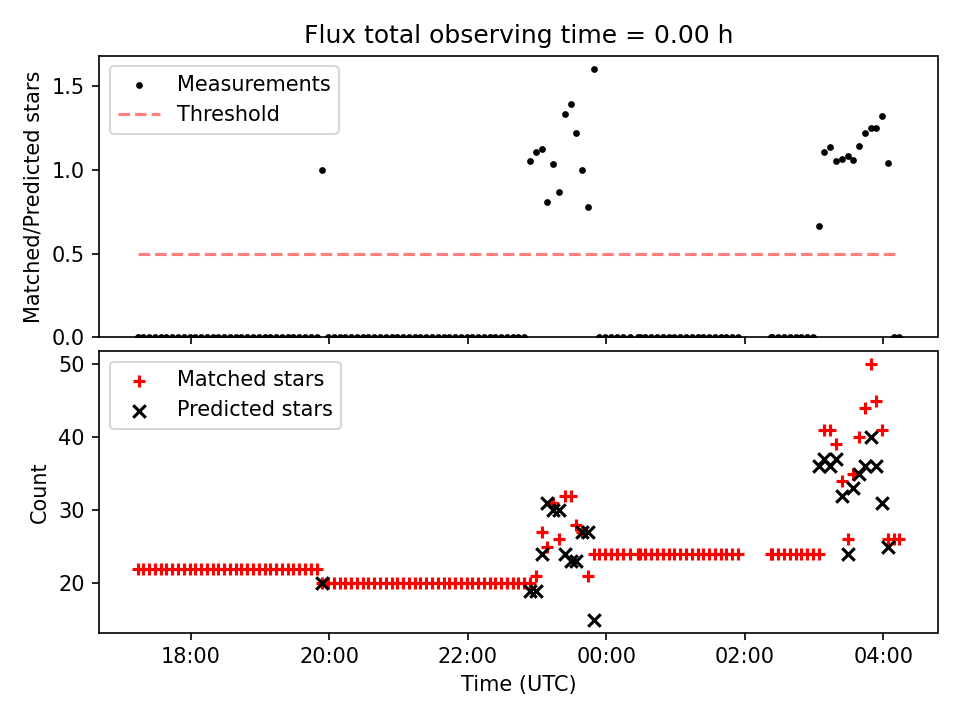 Flux total observing time = 0.00 h

Measurements
Threshold

Matched/Predicted stars

1.5
1.0
0.5
0.0

Matched stars
Predicted stars

Count

50
40
30
20

18:00
20:00
22:00
00:00
02:00
04:00

Time (UTC)